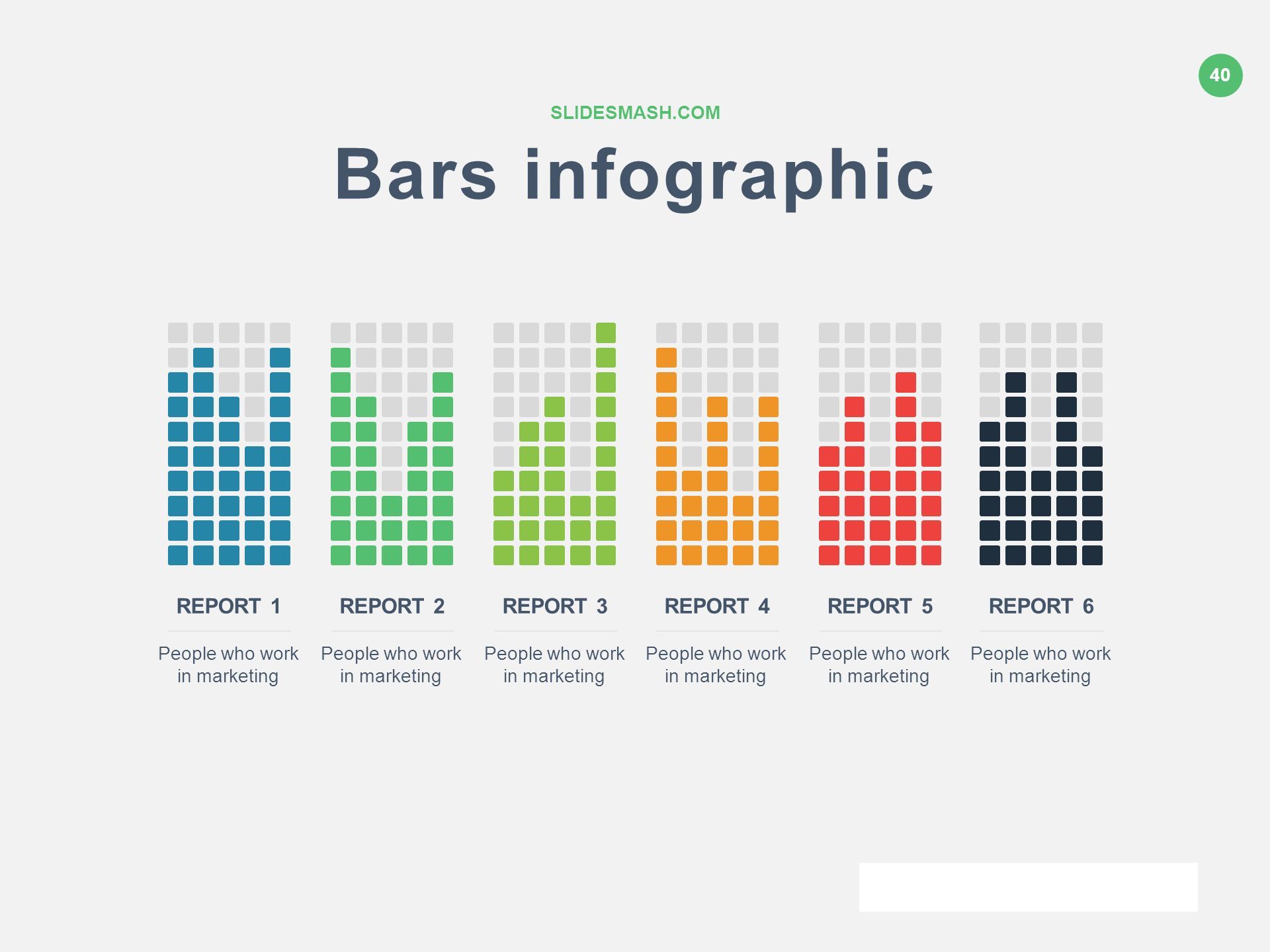 40

SLIDESMASH.COM

Bars infographic

REPORT 1

People who work in marketing

REPORT 2

People who work in marketing

REPORT 3

People who work in marketing

REPORT 4

People who work in marketing

REPORT 5

People who work in marketing

REPORT 6

People who work in marketing